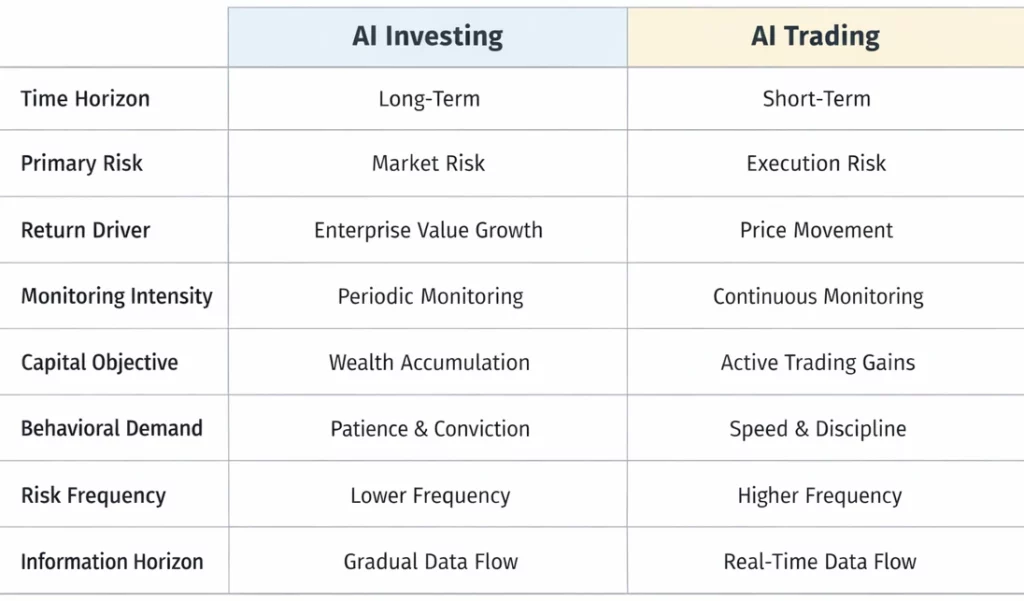 | | AI Investing | AI Trading |
|---|---|---|
| Time Horizon | Long-Term | Short-Term |
| Primary Risk | Market Risk | Execution Risk |
| Return Driver | Enterprise Value Growth | Price Movement |
| Monitoring Intensity | Periodic Monitoring | Continuous Monitoring |
| Capital Objective | Wealth Accumulation | Active Trading Gains |
| Behavioral Demand | Patience & Conviction | Speed & Discipline |
| Risk Frequency | Lower Frequency | Higher Frequency |
| Information Horizon | Gradual Data Flow | Real-Time Data Flow |